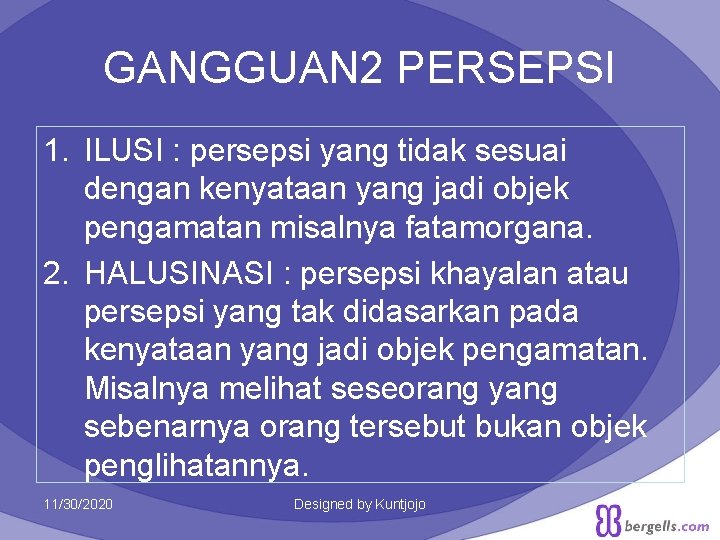 GANGGUAN2 PERSEPSI

1. ILUSI : persepsi yang tidak sesuai dengan kenyataan yang jadi objek pengamatan misalnya fatamorgana.
2. HALUSINASI : persepsi khayalan atau persepsi yang tak didasarkan pada kenyataan yang jadi objek pengamatan. Misalnya melihat seseorang yang sebenarnya orang tersebut bukan objek penglihatannya.

11/30/2020

Designed by Kuntjojo

bergells.com